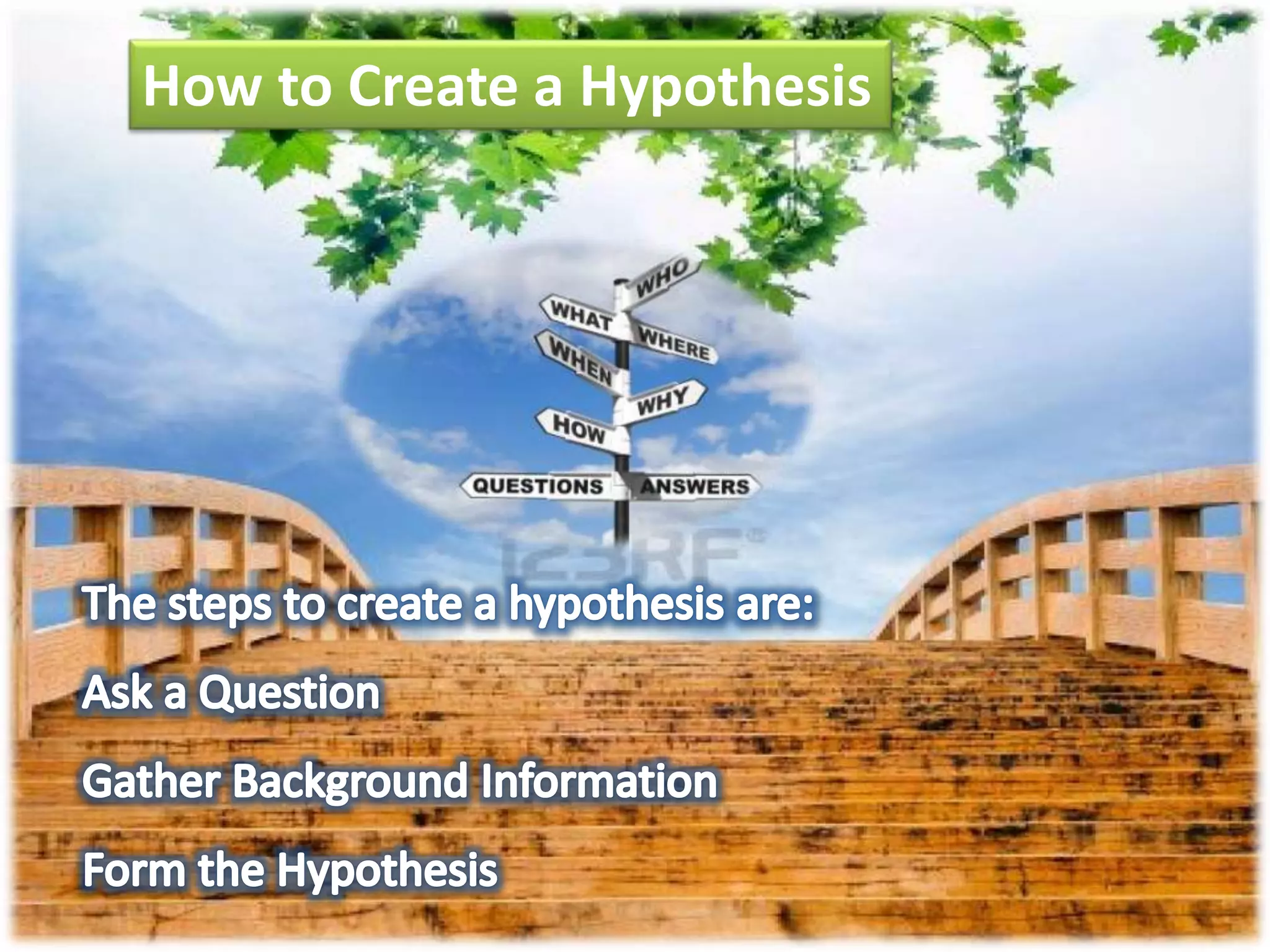 How to Create a Hypothesis

WHO
WHAT
WHERE
WHEN
WHY
HOW
QUESTIONS
ANSWERS

123RF

The steps to create a hypothesis are:

Ask a Question

Gather Background Information

Form the Hypothesis